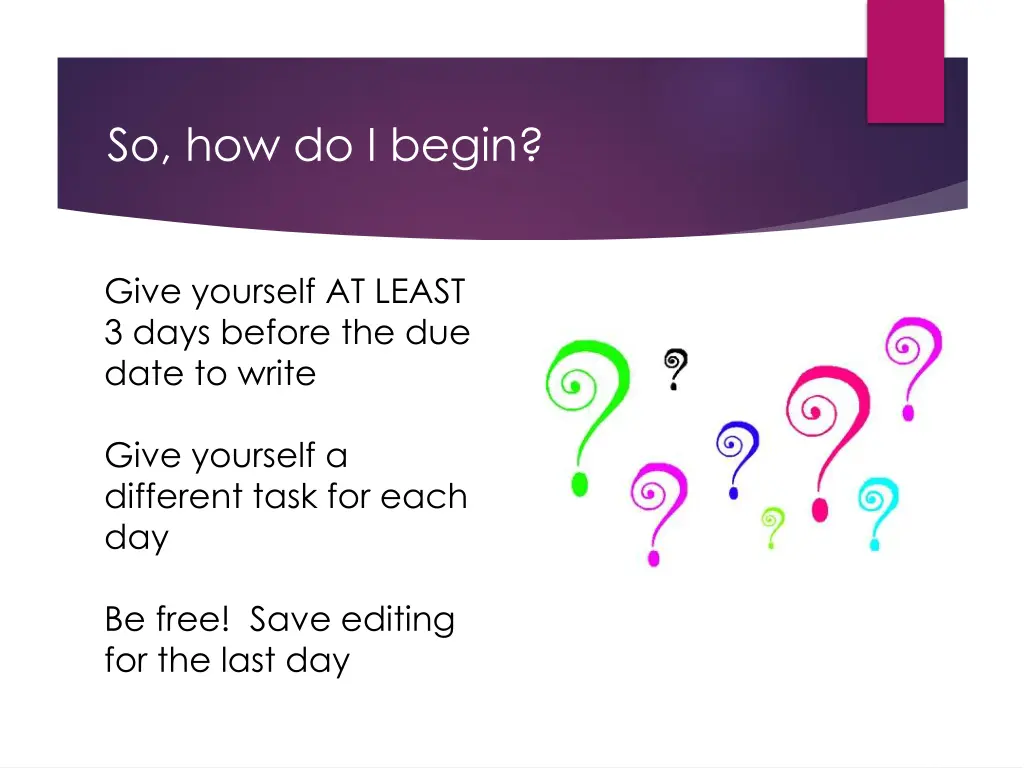 So, how do I begin?

Give yourself AT LEAST 3 days before the due date to write

Give yourself a different task for each day

Be free! Save editing for the last day